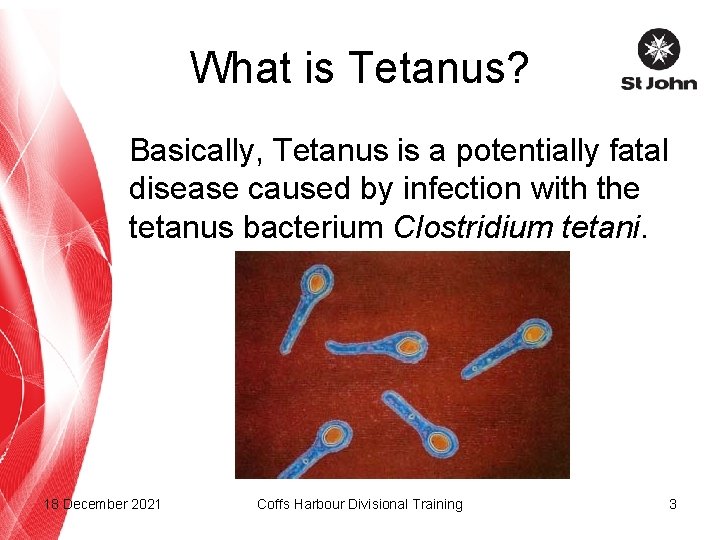 What is Tetanus?

St John

Basically, Tetanus is a potentially fatal disease caused by infection with the tetanus bacterium Clostridium tetani.

18 December 2021

Coffs Harbour Divisional Training

3